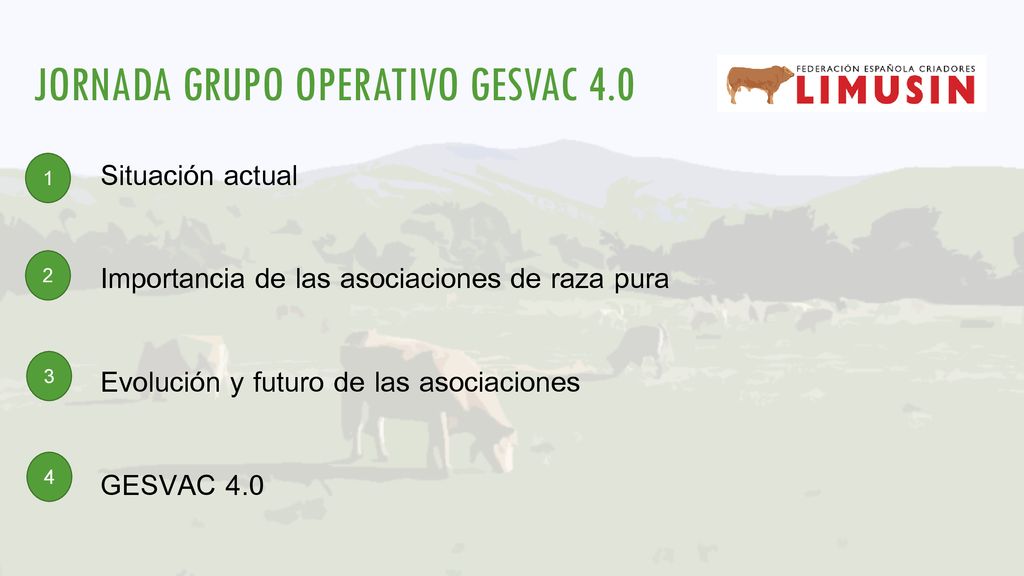 JORNADA GRUPO OPERATIVO GESVAC 4.0

FEDERACIÓN ESPAÑOLA CRIADORES
LIMUSIN

1 Situación actual

2 Importancia de las asociaciones de raza pura

3 Evolución y futuro de las asociaciones

4 GESVAC 4.0